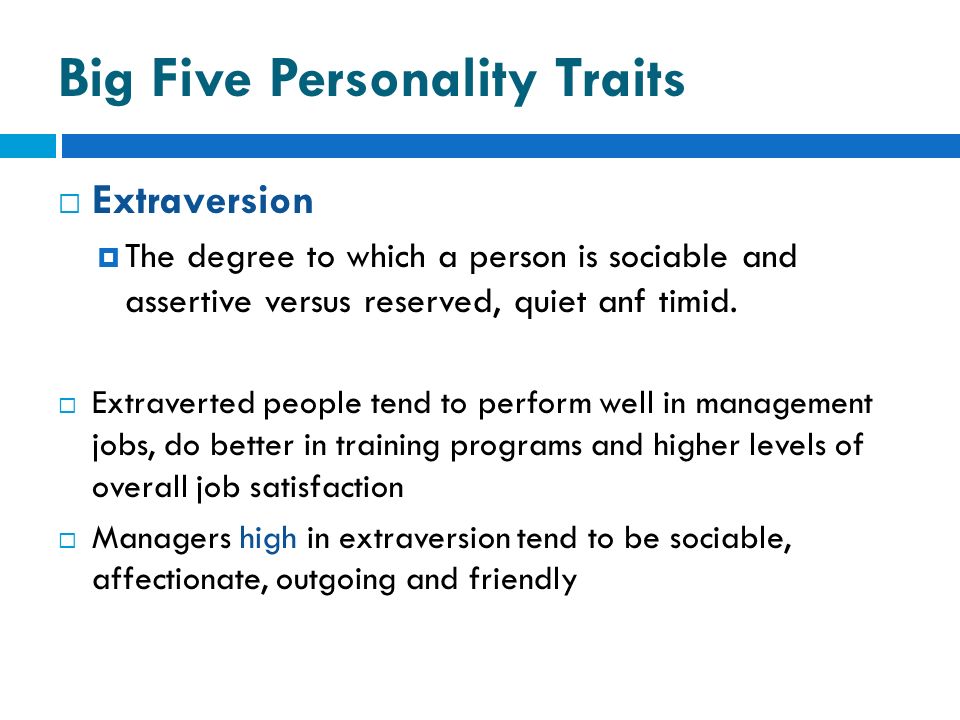 Big Five Personality Traits

Extraversion

The degree to which a person is sociable and assertive versus reserved, quiet anf timid.

Extraverted people tend to perform well in management jobs, do better in training programs and higher levels of overall job satisfaction

Managers high in extraversion tend to be sociable, affectionate, outgoing and friendly